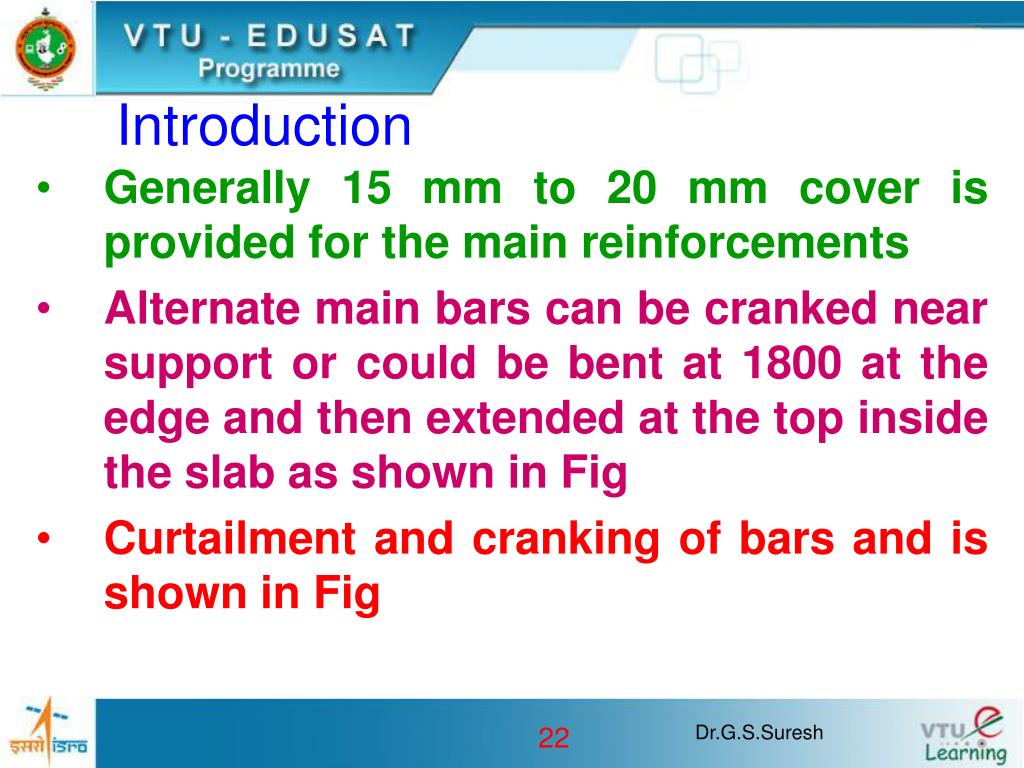 VTU - EDUSAT
Programme

Introduction

• Generally 15 mm to 20 mm cover is provided for the main reinforcements

• Alternate main bars can be cranked near support or could be bent at 1800 at the edge and then extended at the top inside the slab as shown in Fig

• Curtailment and cranking of bars and is shown in Fig

इसरो ISRO

22

Dr.G.S.Suresh

VTU e Learning